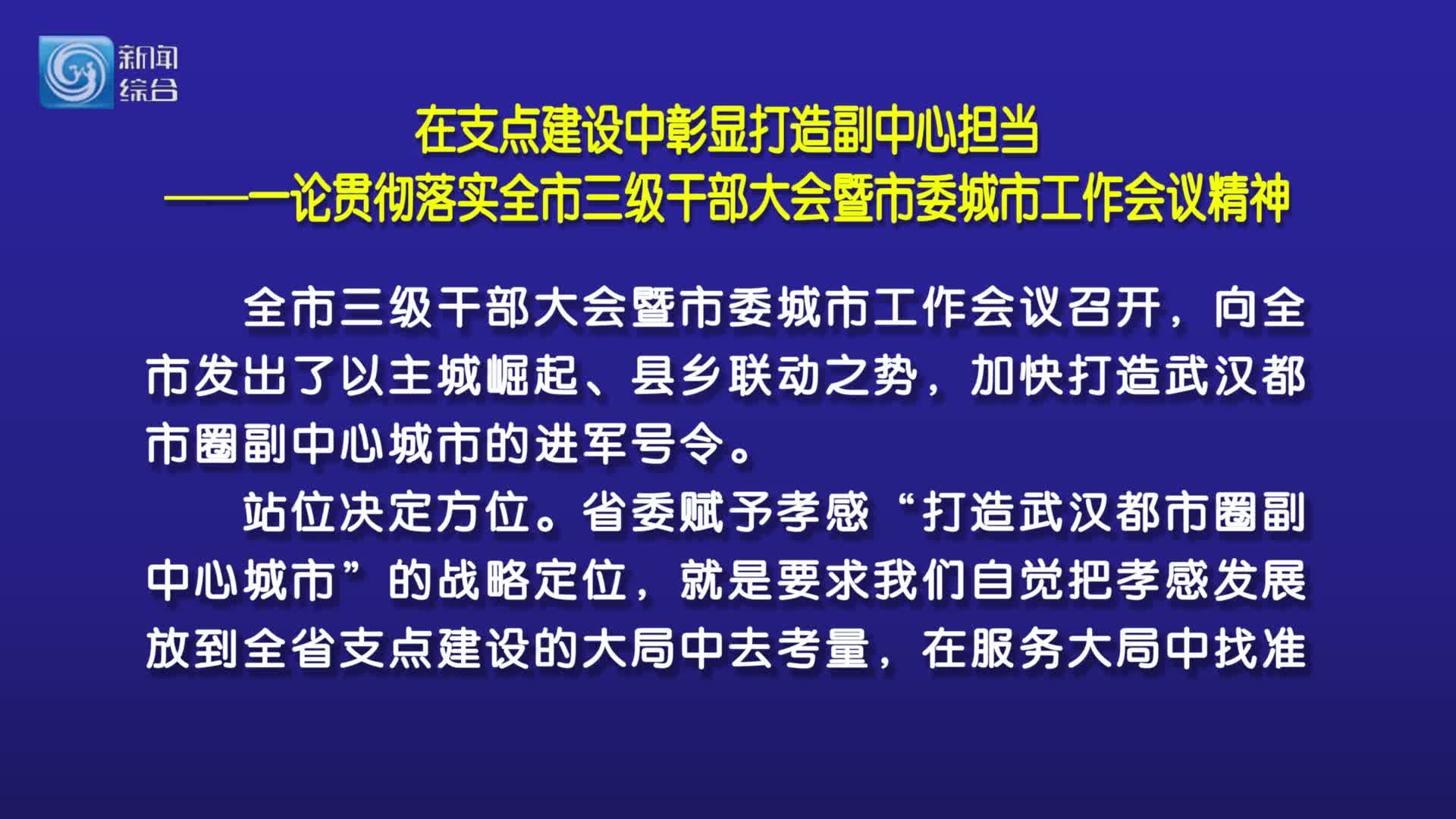 新闻
综合

在支点建设中彰显打造副中心担当
——一论贯彻落实全市三级干部大会暨市委城市工作会议精神

全市三级干部大会暨市委城市工作会议召开，向全市发出了以主城崛起、县乡联动之势，加快打造武汉都市圈副中心城市的进军号令。

站位决定方位。省委赋予孝感“打造武汉都市圈副中心城市”的战略定位，就是要求我们自觉把孝感发展放到全省支点建设的大局中去考量，在服务大局中找准